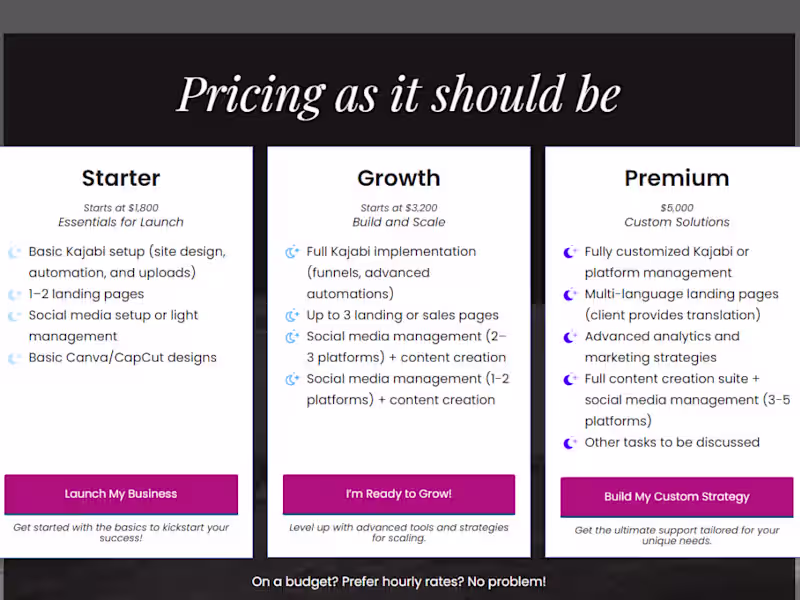 Pricing as it should be

Starter

Starts at $1,800
Essentials for Launch

Basic Kajabi setup (site design, automation, and uploads)
1–2 landing pages
Social media setup or light management
Basic Canva/CapCut designs

Launch My Business

Get started with the basics to kickstart your success!

Growth

Starts at $3,200
Build and Scale

Full Kajabi implementation (funnels, advanced automations)
Up to 3 landing or sales pages
Social media management (2–3 platforms) + content creation
Social media management (1-2 platforms) + content creation

I'm Ready to Grow!

Level up with advanced tools and strategies for scaling.

Premium

$5,000
Custom Solutions

Fully customized Kajabi or platform management
Multi-language landing pages (client provides translation)
Advanced analytics and marketing strategies
Full content creation suite + social media management (3-5 platforms)
Other tasks to be discussed

Build My Custom Strategy

Get the ultimate support tailored for your unique needs.

On a budget? Prefer hourly rates? No problem!